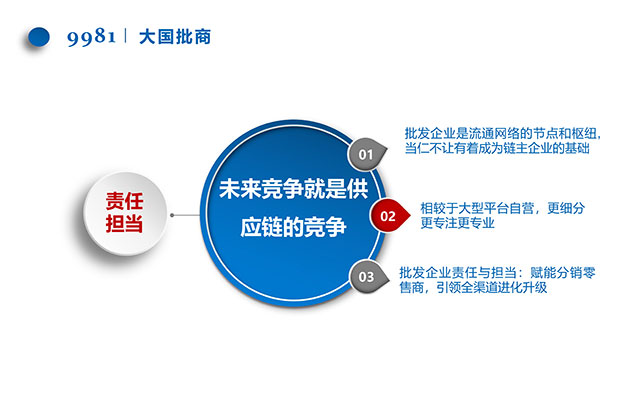 9981 | 大国批商

责任担当

未来竞争就是供应链的竞争

01
批发企业是流通网络的节点和枢纽，当仁不让有着成为链主企业的基础

02
相较于大型平台自营，更细分更专注更专业

03
批发企业责任与担当：赋能分销零售商，引领全渠道进化升级